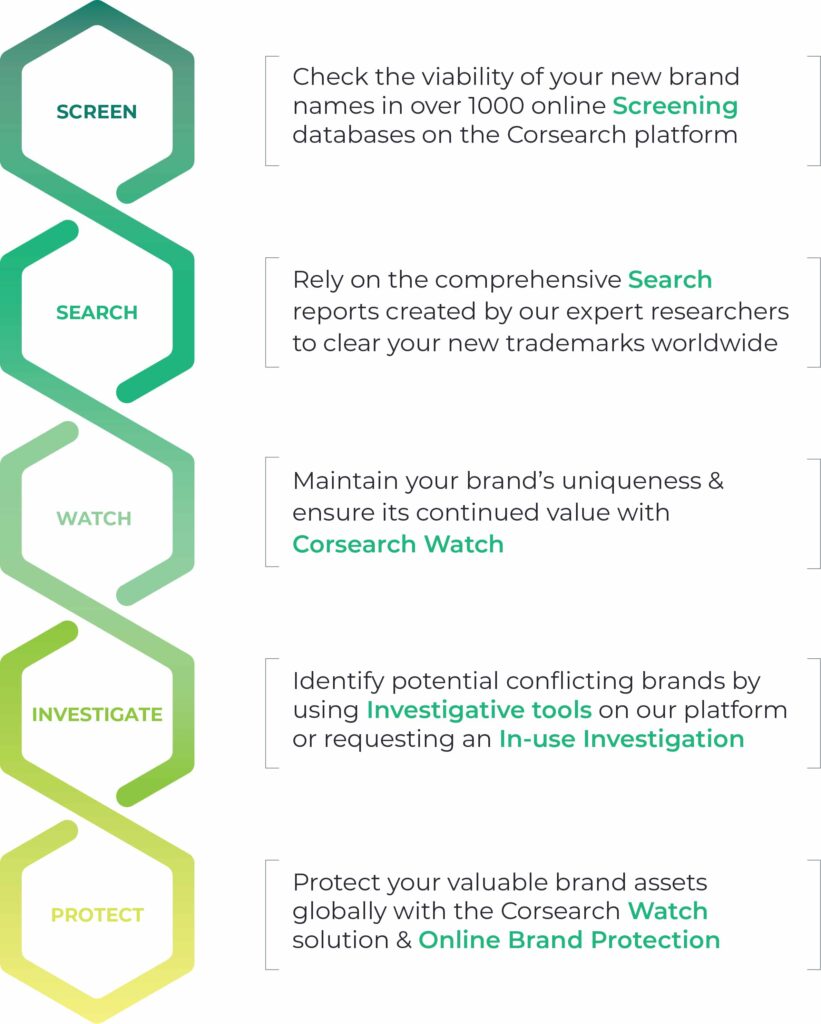 SCREEN

Check the viability of your new brand names in over 1000 online Screening databases on the Corsearch platform

SEARCH

Rely on the comprehensive Search reports created by our expert researchers to clear your new trademarks worldwide

WATCH

Maintain your brand's uniqueness & ensure its continued value with Corsearch Watch

INVESTIGATE

Identify potential conflicting brands by using Investigative tools on our platform or requesting an In-use Investigation

PROTECT

Protect your valuable brand assets globally with the Corsearch Watch solution & Online Brand Protection